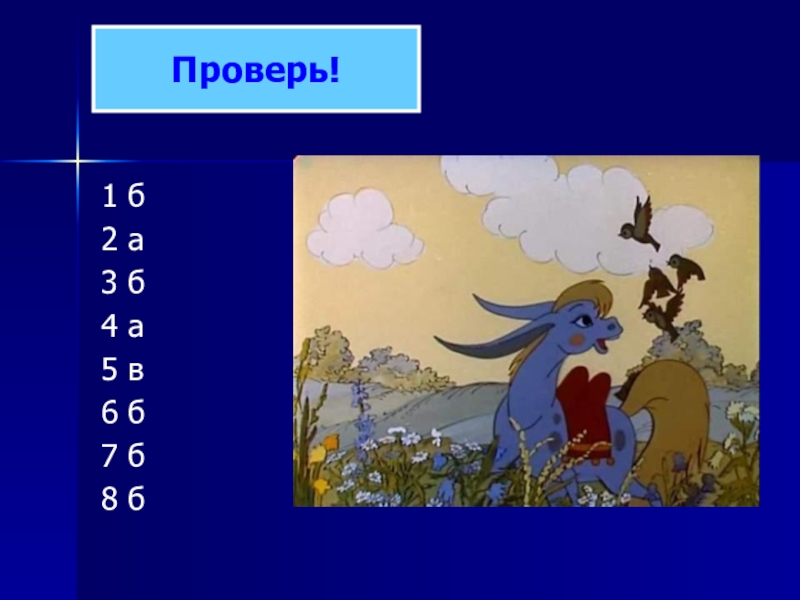 Проверь!

1 б
2 а
3 б
4 а
5 в
6 б
7 б
8 б